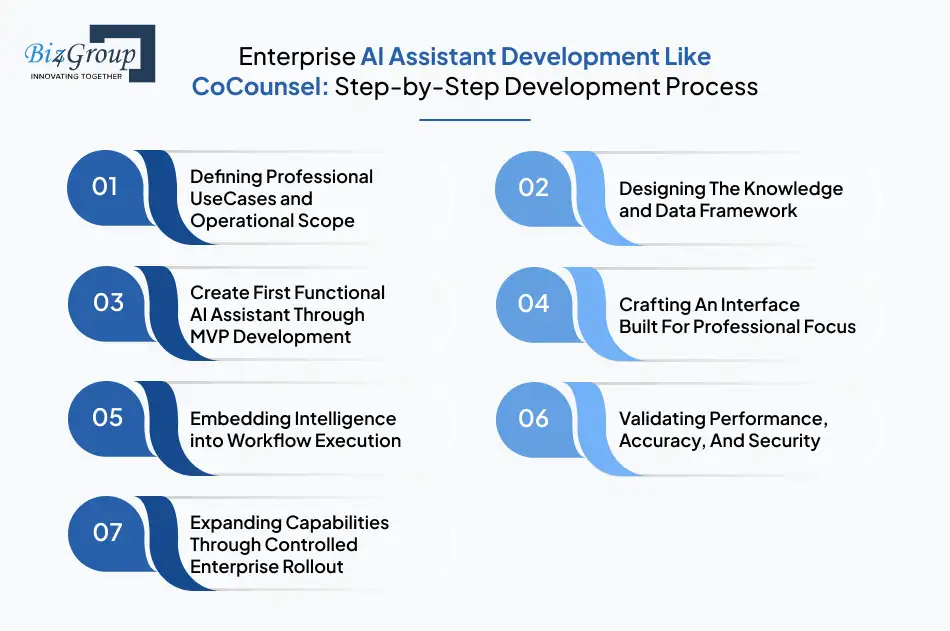 Biz4Group
INNOVATING TOGETHER

Enterprise AI Assistant Development Like CoCounsel: Step-by-Step Development Process

01 Defining Professional UseCases and Operational Scope

02 Designing The Knowledge and Data Framework

03 Create First Functional AI Assistant Through MVP Development

04 Crafting An Interface Built For Professional Focus

05 Embedding Intelligence into Workflow Execution

06 Validating Performance, Accuracy, And Security

07 Expanding Capabilities Through Controlled Enterprise Rollout